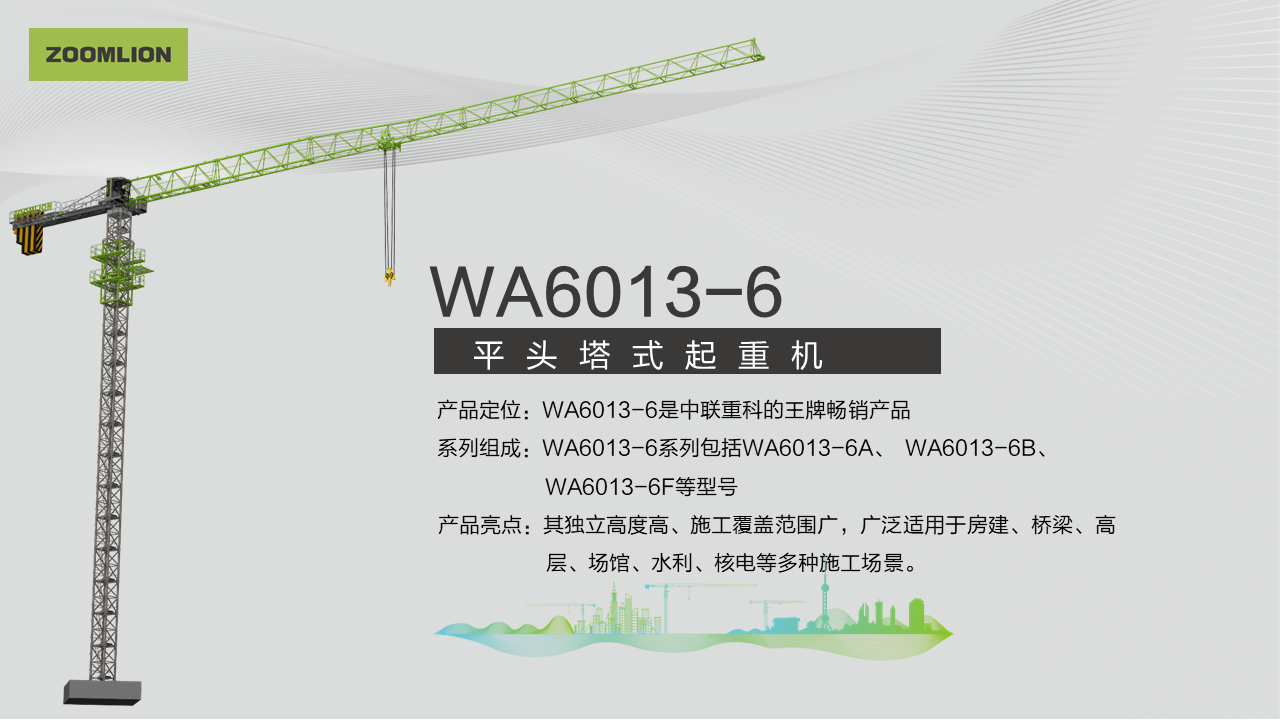 ZOOMLION

WA6013-6

平头塔式起重机

产品定位：WA6013-6是中联重科的王牌畅销产品

系列组成：WA6013-6系列包括WA6013-6A、 WA6013-6B、WA6013-6F等型号

产品亮点：其独立高度高、施工覆盖范围广，广泛适用于房建、桥梁、高层、场馆、水利、核电等多种施工场景。